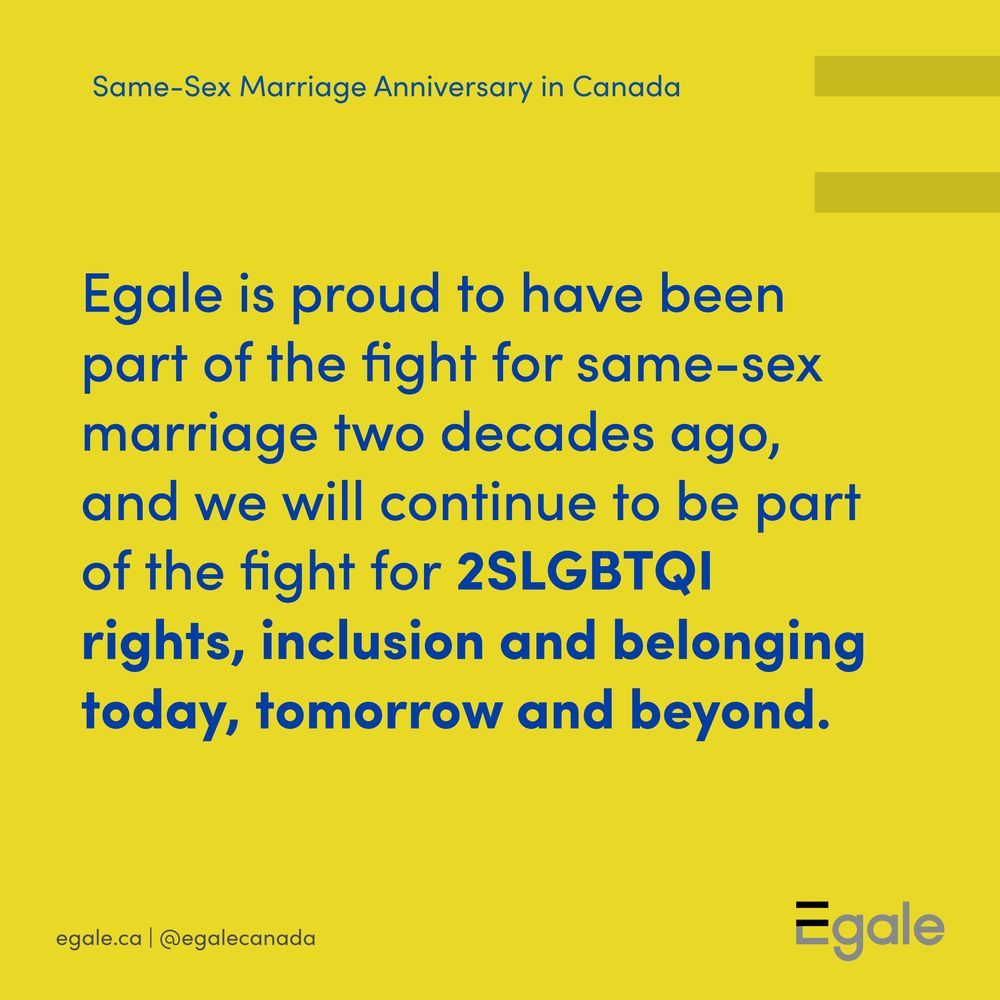 Same-Sex Marriage Anniversary in Canada

Egale is proud to have been part of the fight for same-sex marriage two decades ago, and we will continue to be part of the fight for 2SLGBTQI rights, inclusion and belonging today, tomorrow and beyond.

egale.ca | @egalecanada

Egale